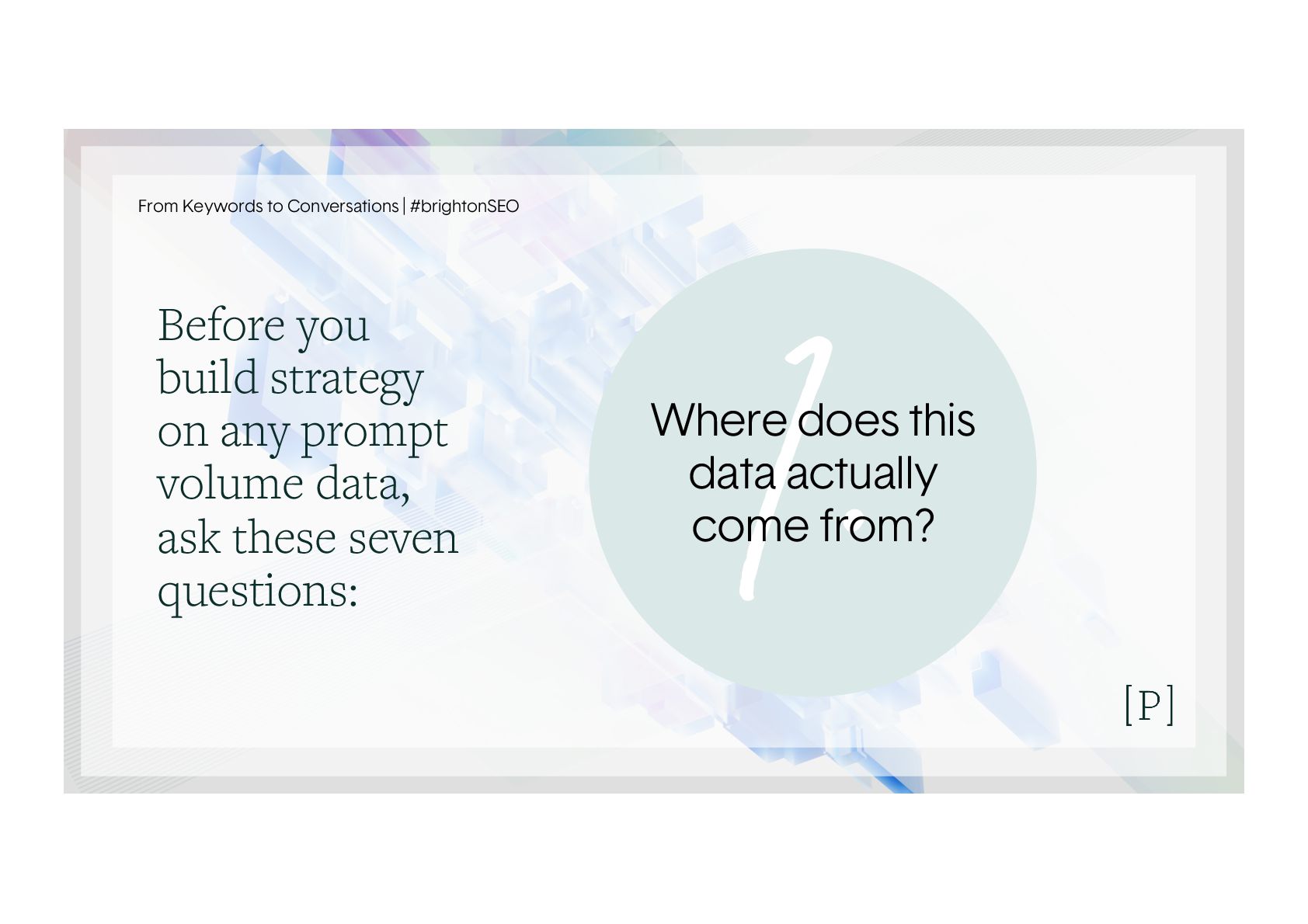 From Keywords to Conversations | #brightonSEO

Before you build strategy on any prompt volume data, ask these seven questions:

1

Where does this data actually come from?

[P]